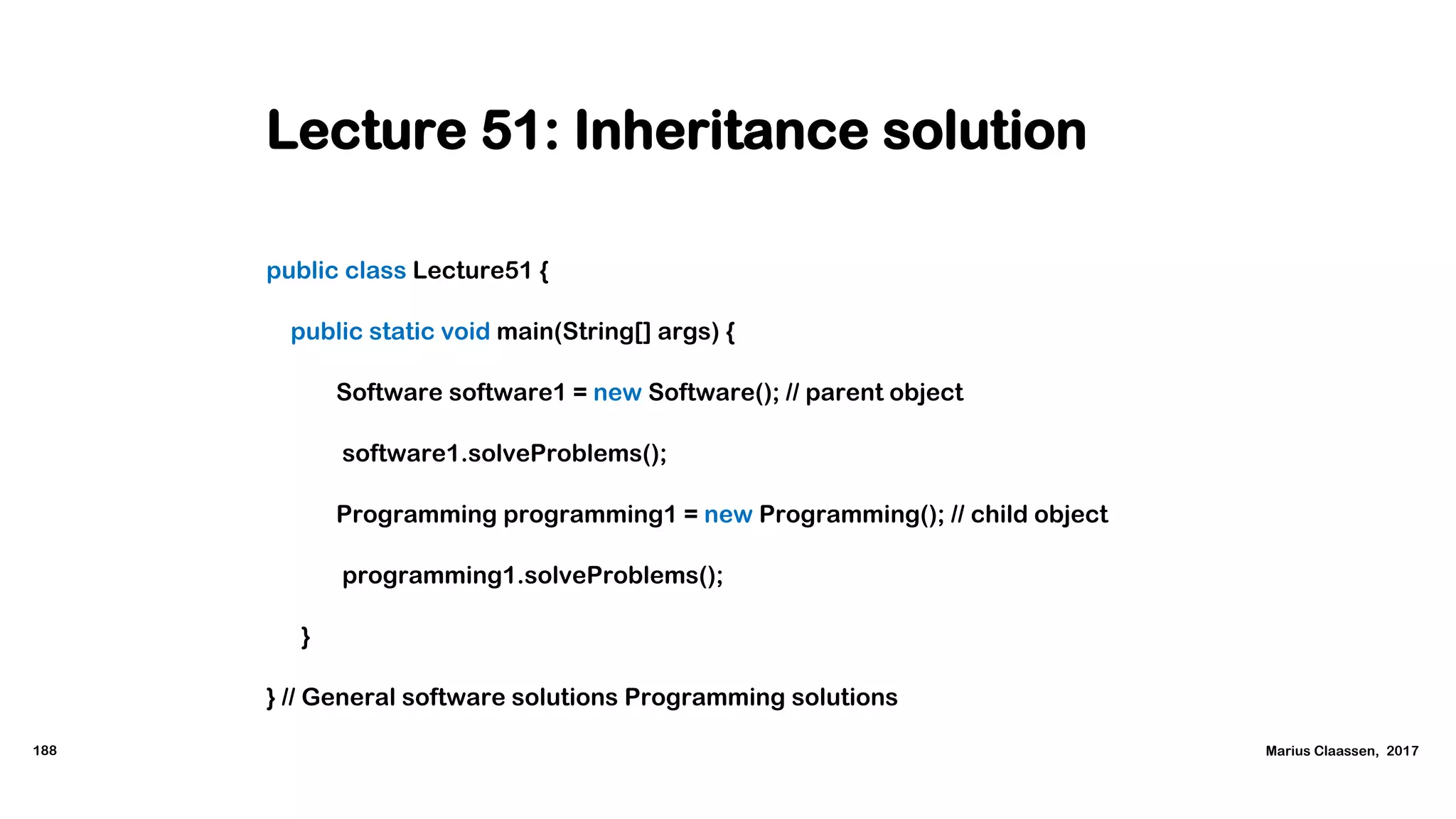 Lecture 51: Inheritance solution

public class Lecture51 {

public static void main(String[] args) {

Software software1 = new Software(); // parent object

software1.solveProblems();

Programming programming1 = new Programming(); // child object

programming1.solveProblems();

}

} // General software solutions Programming solutions

188

Marius Claassen, 2017